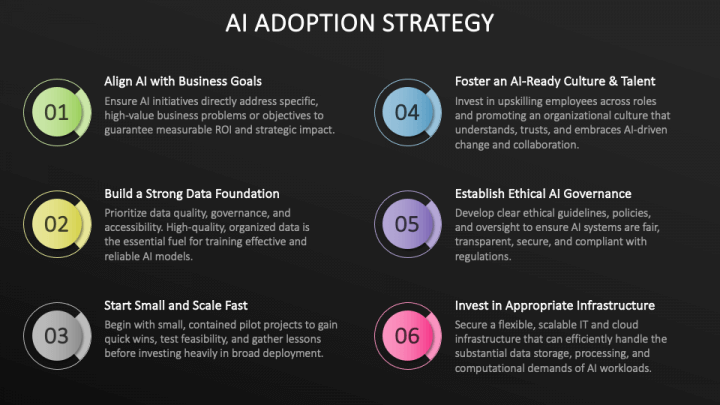 AI ADOPTION STRATEGY

01

Align AI with Business Goals

Ensure AI initiatives directly address specific, high-value business problems or objectives to guarantee measurable ROI and strategic impact.

02

Build a Strong Data Foundation

Prioritize data quality, governance, and accessibility. High-quality, organized data is the essential fuel for training effective and reliable AI models.

03

Start Small and Scale Fast

Begin with small, contained pilot projects to gain quick wins, test feasibility, and gather lessons before investing heavily in broad deployment.

04

Foster an AI-Ready Culture & Talent

Invest in upskilling employees across roles and promoting an organizational culture that understands, trusts, and embraces AI-driven change and collaboration.

05

Establish Ethical AI Governance

Develop clear ethical guidelines, policies, and oversight to ensure AI systems are fair, transparent, secure, and compliant with regulations.

06

Invest in Appropriate Infrastructure

Secure a flexible, scalable IT and cloud infrastructure that can efficiently handle the substantial data storage, processing, and computational demands of AI workloads.